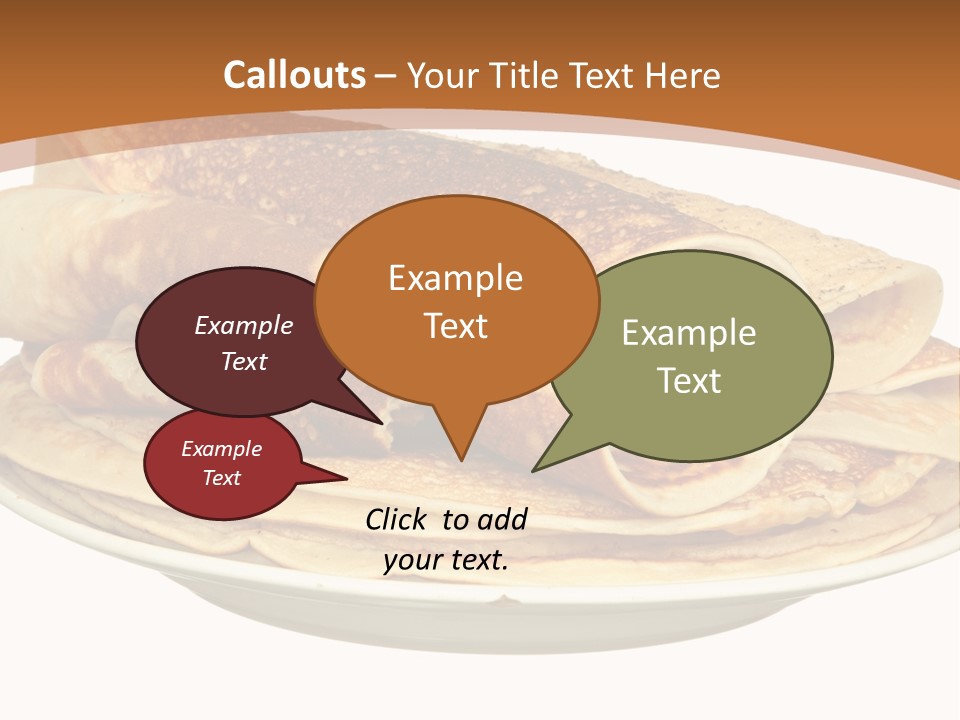 Callouts – Your Title Text Here

Example Text

Example Text

Example Text

Example Text

Click to add your text.